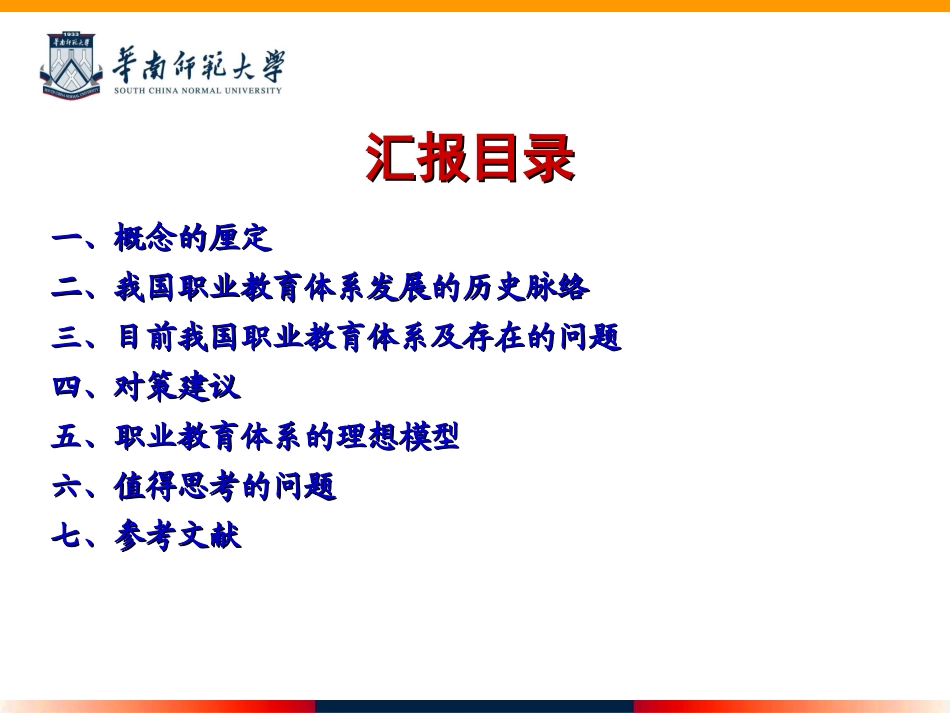 1933
華南師範大學
SOUTH CHINA NORMAL UNIVERSITY

汇报目录

一、概念的厘定
二、我国职业教育体系发展的历史脉络
三、目前我国职业教育体系及存在的问题
四、对策建议
五、职业教育体系的理想模型
六、值得思考的问题
七、参考文献